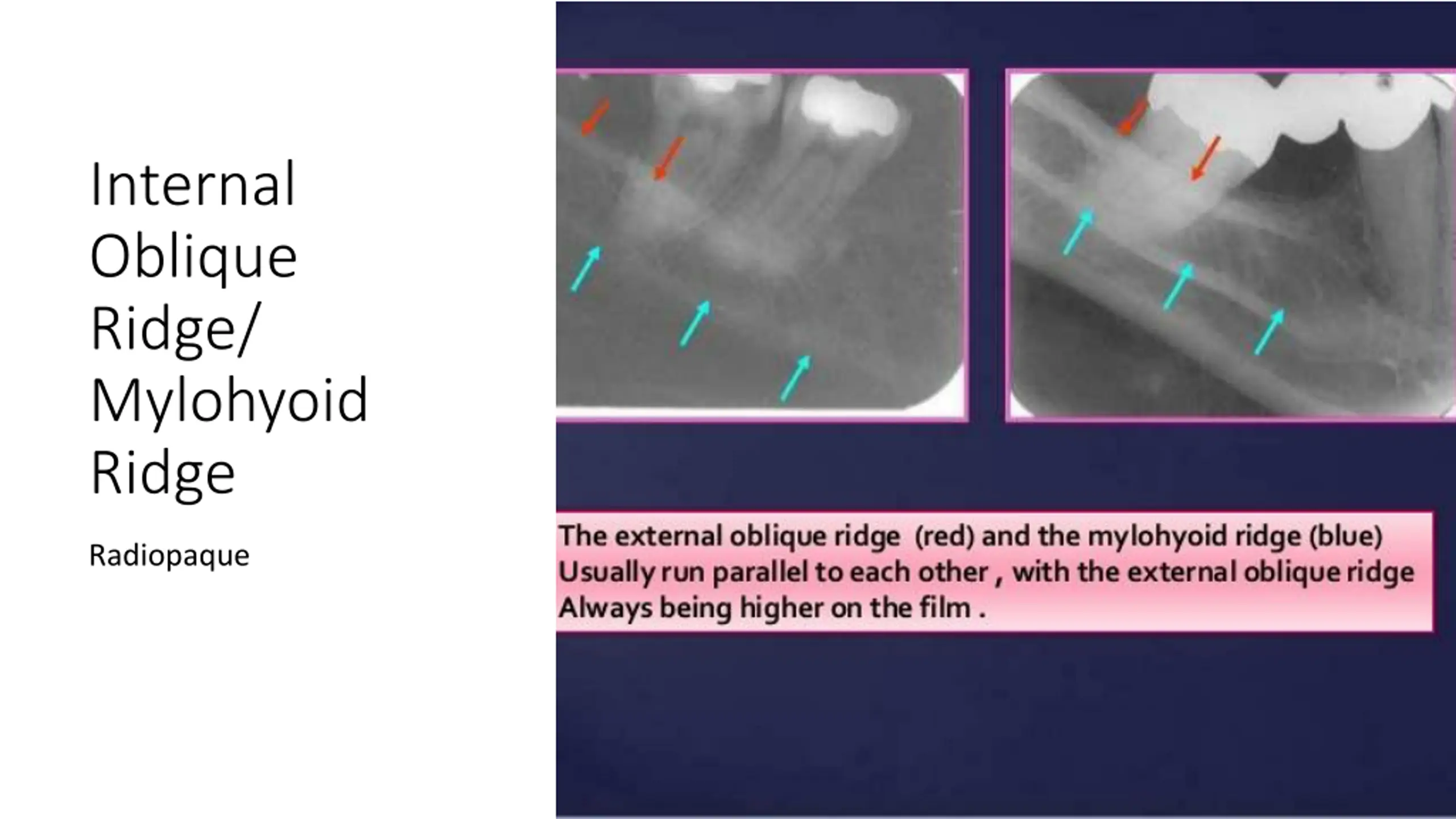 Internal Oblique Ridge/ Mylohyoid Ridge

Radiopaque

The external oblique ridge (red) and the mylohyoid ridge (blue) Usually run parallel to each other , with the external oblique ridge Always being higher on the film .